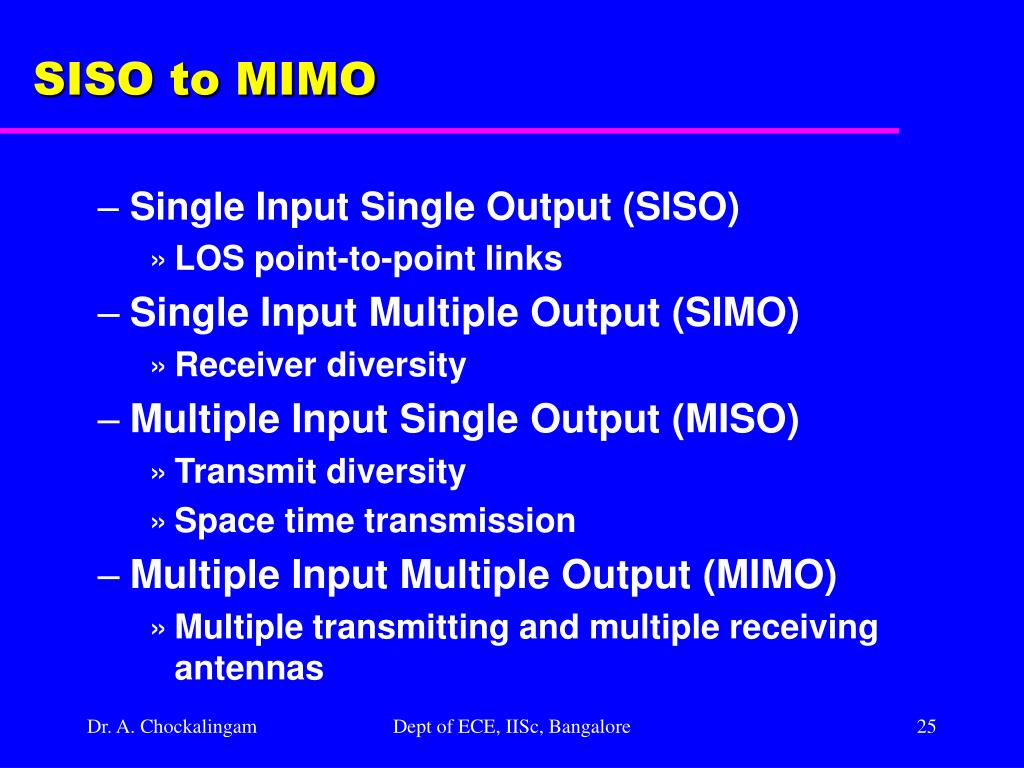 SISO to MIMO

– Single Input Single Output (SISO)
» LOS point-to-point links
– Single Input Multiple Output (SIMO)
» Receiver diversity
– Multiple Input Single Output (MISO)
» Transmit diversity
» Space time transmission
– Multiple Input Multiple Output (MIMO)
» Multiple transmitting and multiple receiving antennas

Dr. A. Chockalingam

Dept of ECE, IISc, Bangalore

25